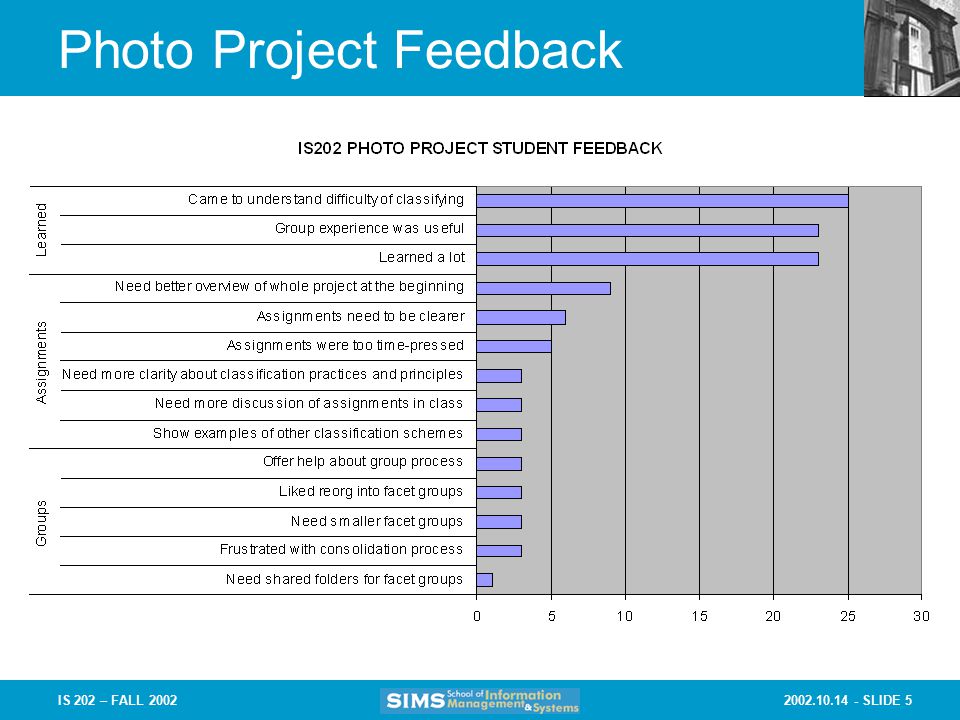 Photo Project Feedback

IS202 PHOTO PROJECT STUDENT FEEDBACK

Learned
Came to understand difficulty of classifying
Group experience was useful
Learned a lot

Assignments
Need better overview of whole project at the beginning
Assignments need to be clearer
Assignments were too time-pressed
Need more clarity about classification practices and principles
Need more discussion of assignments in class
Show examples of other classification schemes

Groups
Offer help about group process
Liked reorg into facet groups
Need smaller facet groups
Frustrated with consolidation process
Need shared folders for facet groups

0 5 10 15 20 25 30

IS 202 – FALL 2002

SIMS School of Information Management & Systems

2002.10.14 - SLIDE 5